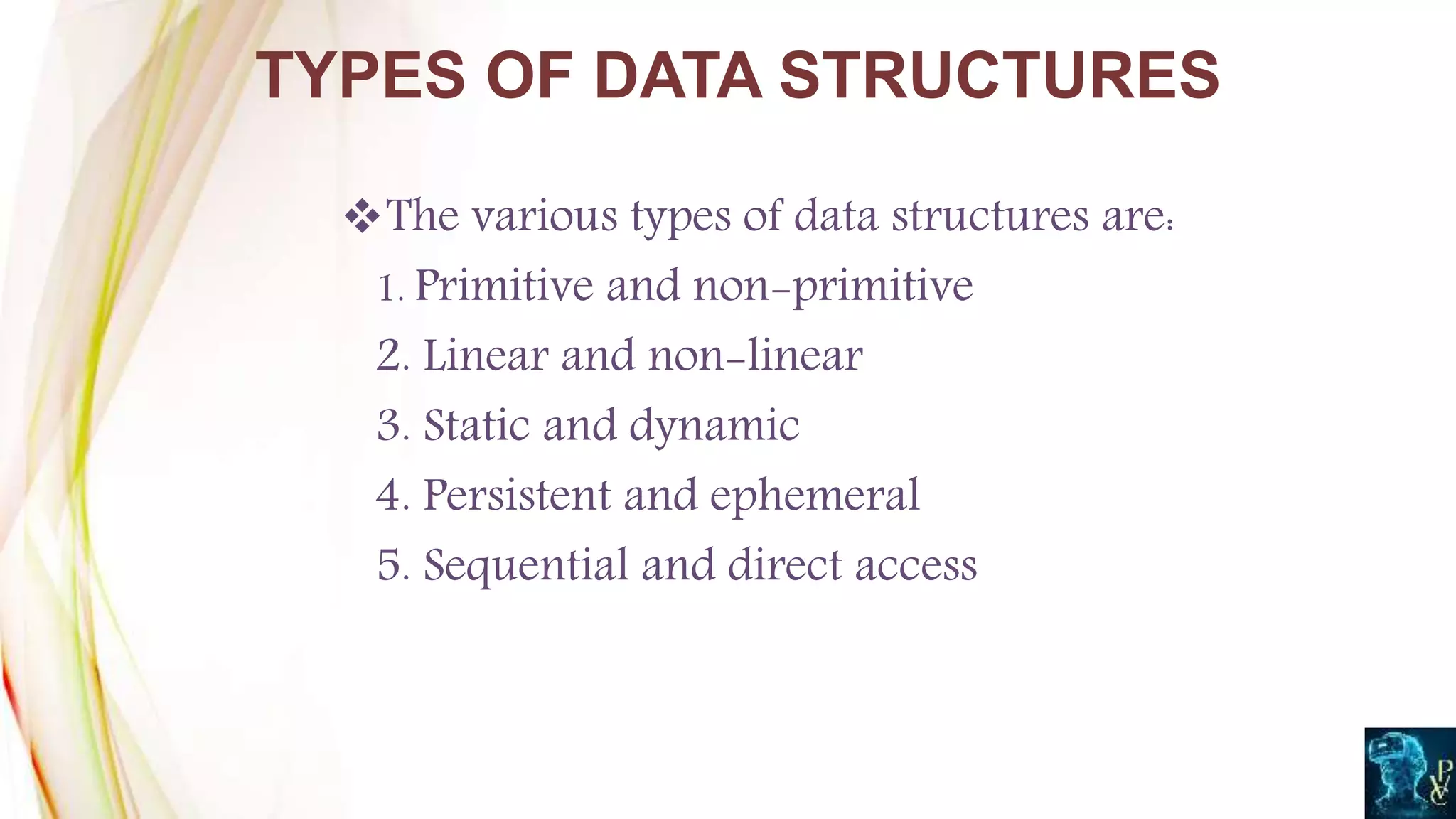 TYPES OF DATA STRUCTURES

❖The various types of data structures are:

1. Primitive and non-primitive
2. Linear and non-linear
3. Static and dynamic
4. Persistent and ephemeral
5. Sequential and direct access

PVC